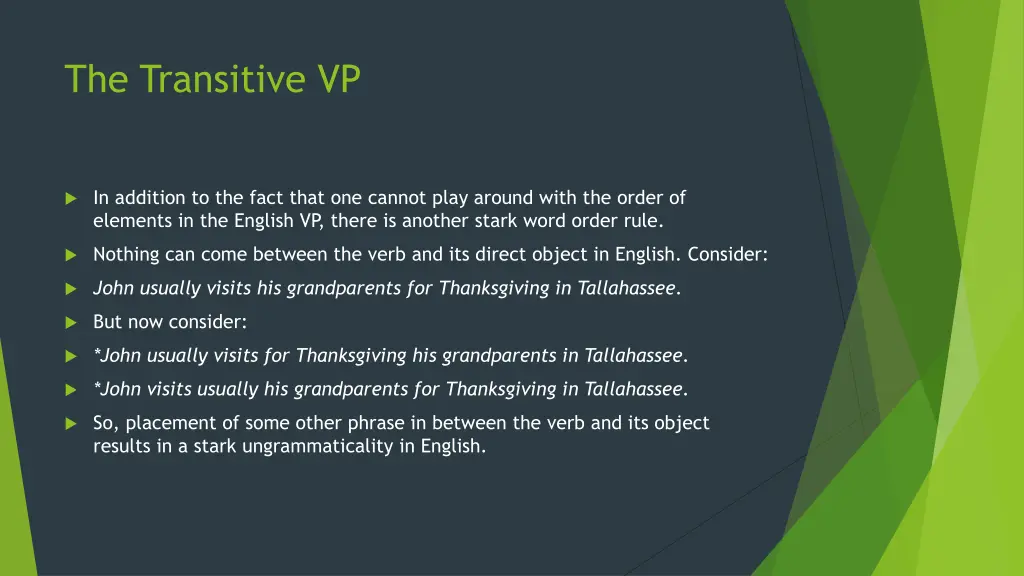 The Transitive VP

In addition to the fact that one cannot play around with the order of elements in the English VP, there is another stark word order rule.

Nothing can come between the verb and its direct object in English. Consider:

John usually visits his grandparents for Thanksgiving in Tallahassee.

But now consider:

*John usually visits for Thanksgiving his grandparents in Tallahassee.

*John visits usually his grandparents for Thanksgiving in Tallahassee.

So, placement of some other phrase in between the verb and its object results in a stark ungrammaticality in English.